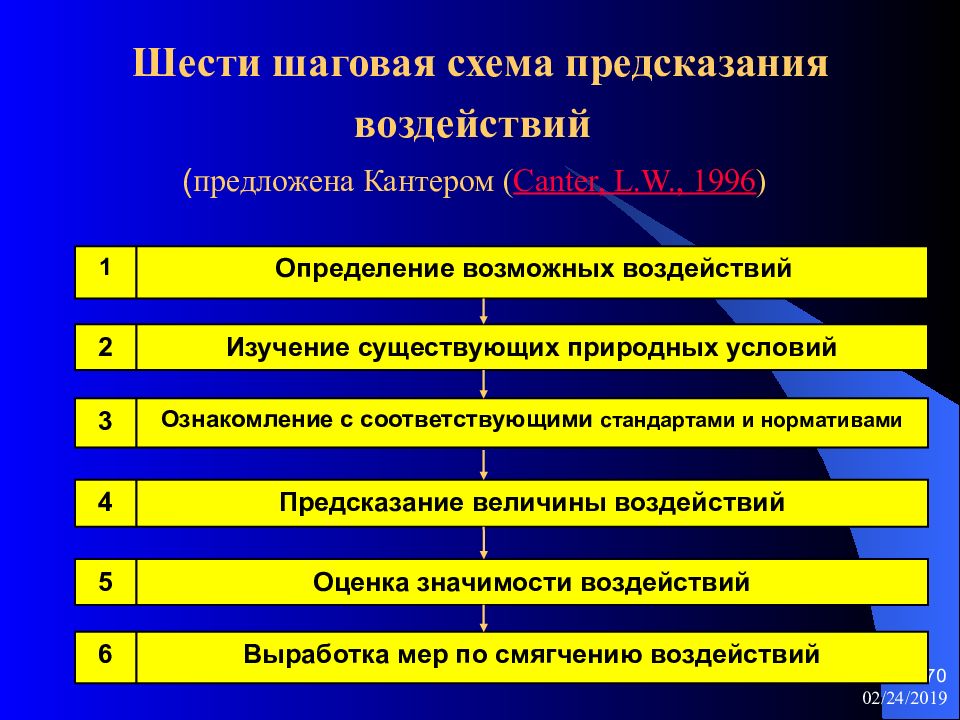 Шести шаговая схема предсказания воздействий

(предложена Кантером (Canter, L.W., 1996)

| 1 | Определение возможных воздействий |
|---|---|
| 2 | Изучение существующих природных условий |
| 3 | Ознакомление с соответствующими стандартами и нормативами |
| 4 | Предсказание величины воздействий |
| 5 | Оценка значимости воздействий |
| 6 | Выработка мер по смягчению воздействий |

70
02/24/2019